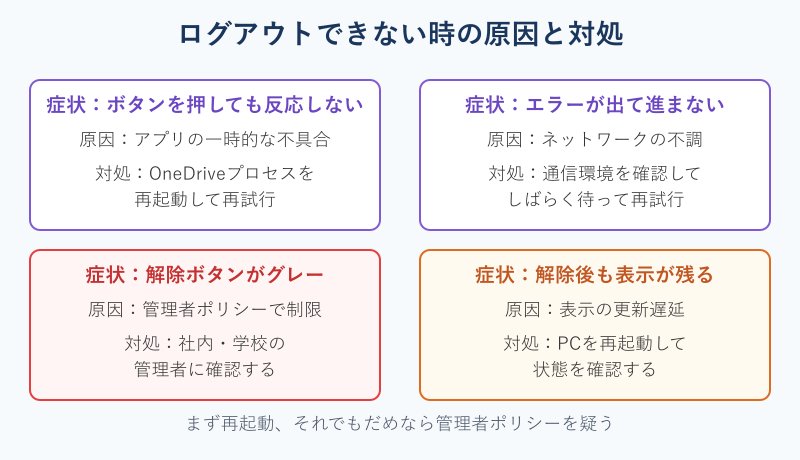 ログアウトできない時の原因と対処

症状：ボタンを押しても反応しない

原因：アプリの一時的な不具合

対処：OneDriveプロセスを再起動して再試行

症状：エラーが出て進まない

原因：ネットワークの不調

対処：通信環境を確認してしばらく待って再試行

症状：解除ボタンがグレー

原因：管理者ポリシーで制限

対処：社内・学校の管理者に確認する

症状：解除後も表示が残る

原因：表示の更新遅延

対処：PCを再起動して状態を確認する

まず再起動、それでもだめなら管理者ポリシーを疑う